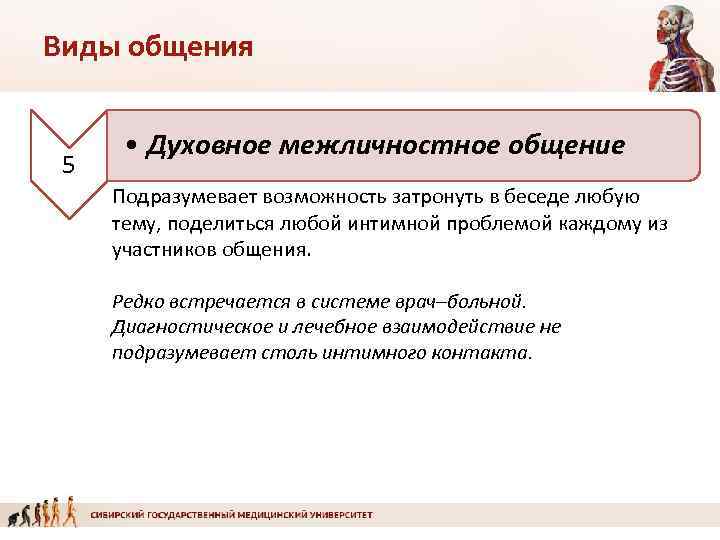 Виды общения

5

• Духовное межличностное общение

Подразумевает возможность затронуть в беседе любую тему, поделиться любой интимной проблемой каждому из участников общения.

Редко встречается в системе врач–больной. Диагностическое и лечебное взаимодействие не подразумевает столь интимного контакта.

СИБИРСКИЙ ГОСУДАРСТВЕННЫЙ МЕДИЦИНСКИЙ УНИВЕРСИТЕТ